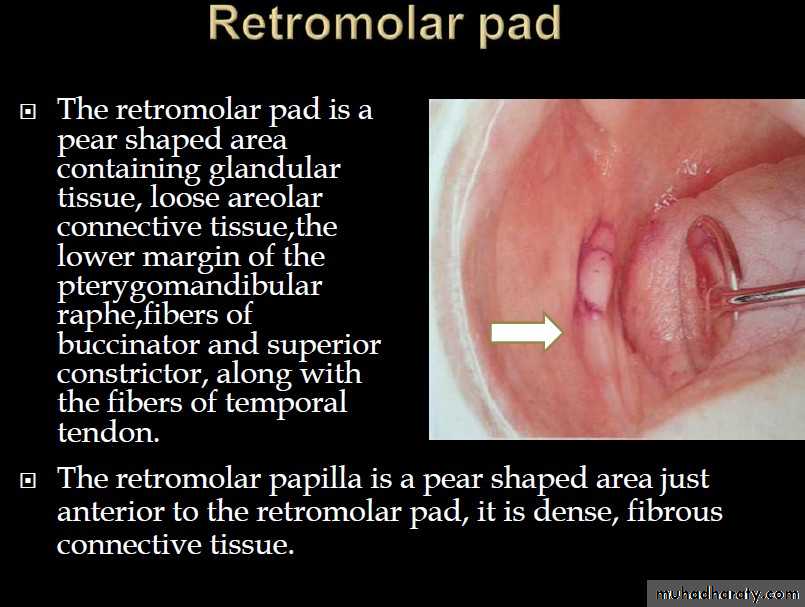 Retromolar pad

The retromolar pad is a pear shaped area containing glandular tissue, loose areolar connective tissue,the lower margin of the pterygomandibular raphe,fibers of buccinator and superior constrictor, along with the fibers of temporal tendon.

The retromolar papilla is a pear shaped area just anterior to the retromolar pad, it is dense, fibrous connective tissue.

muhadharaty.com